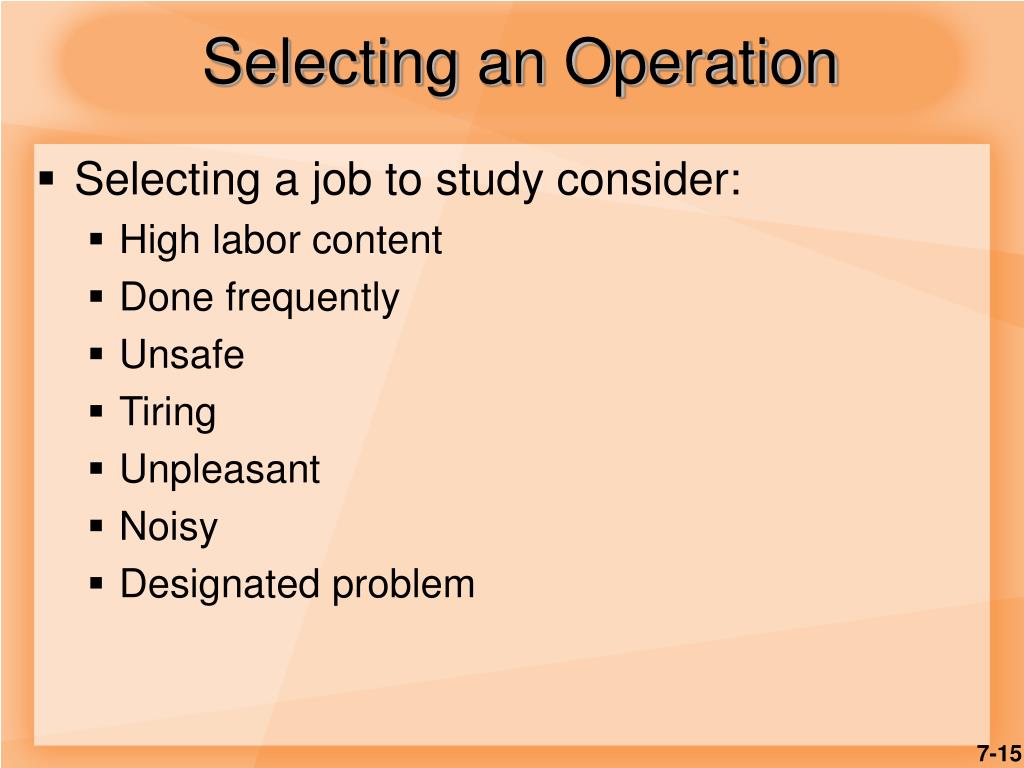 Selecting an Operation

▪ Selecting a job to study consider:
 ▪ High labor content
 ▪ Done frequently
 ▪ Unsafe
 ▪ Tiring
 ▪ Unpleasant
 ▪ Noisy
 ▪ Designated problem

7-15